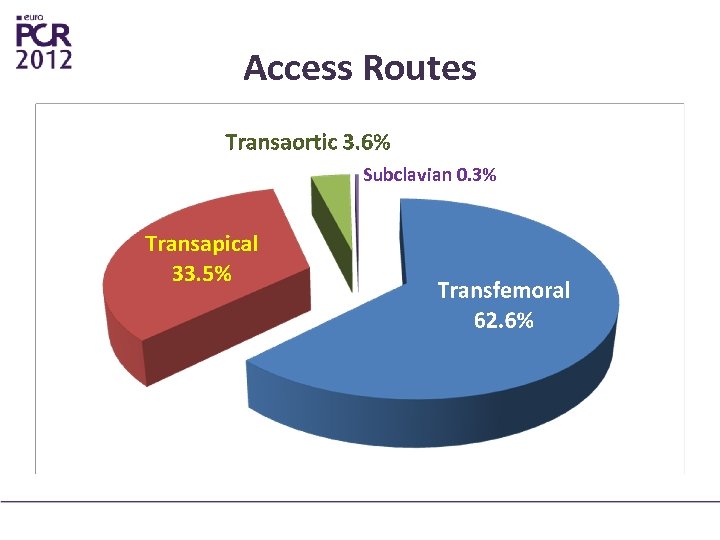 euro
PCR
2012

Access Routes

Transaortic 3.6%

Subclavian 0.3%

Transapical
33.5%

Transfemoral
62.6%